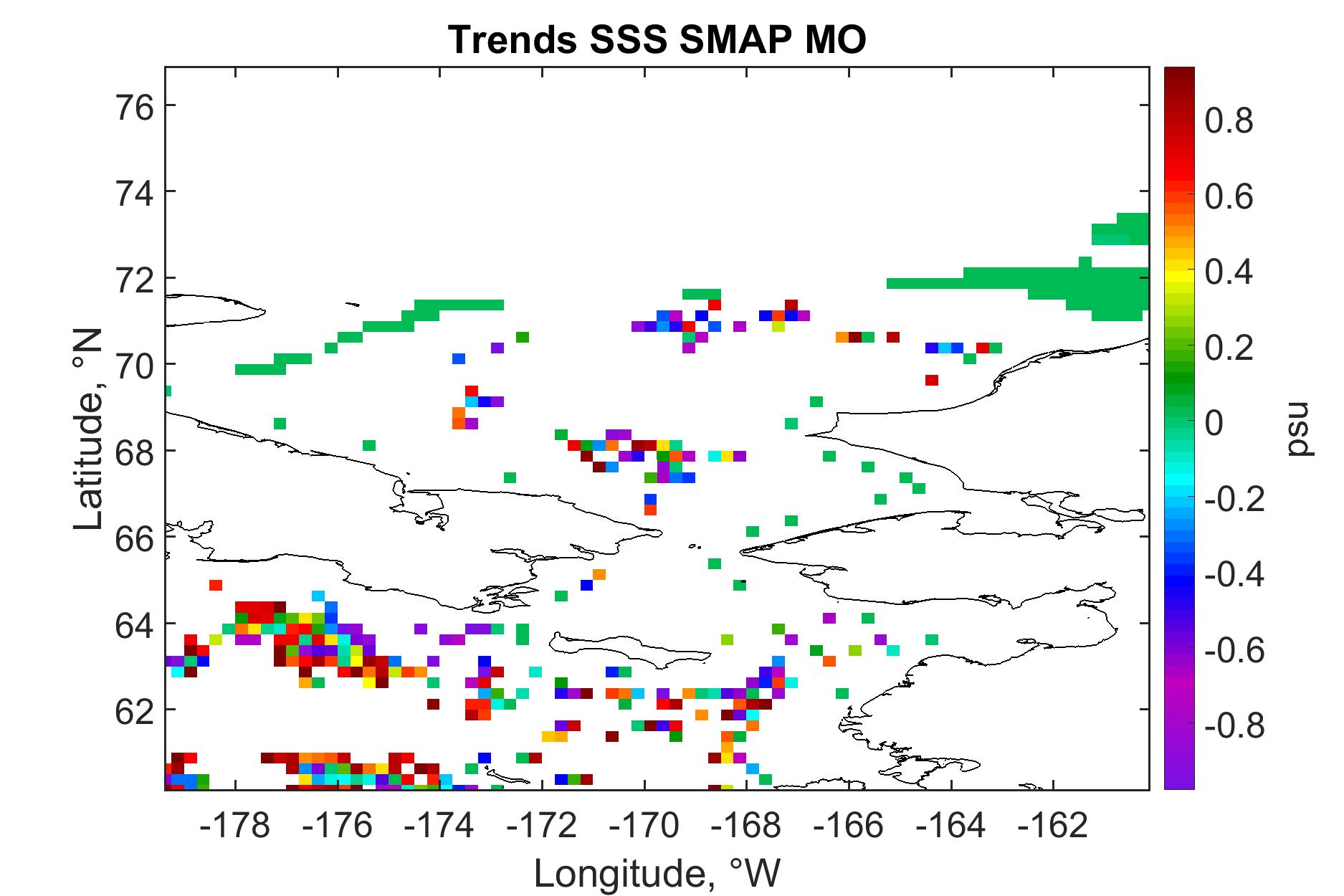 Trends SSS SMAP MO

76
74
72
70
68
66
64
62

Latitude, °N

-178
-176
-174
-172
-170
-168
-166
-164
-162

Longitude, °W

0.8
0.6
0.4
0.2
0
-0.2
-0.4
-0.6
-0.8

psu